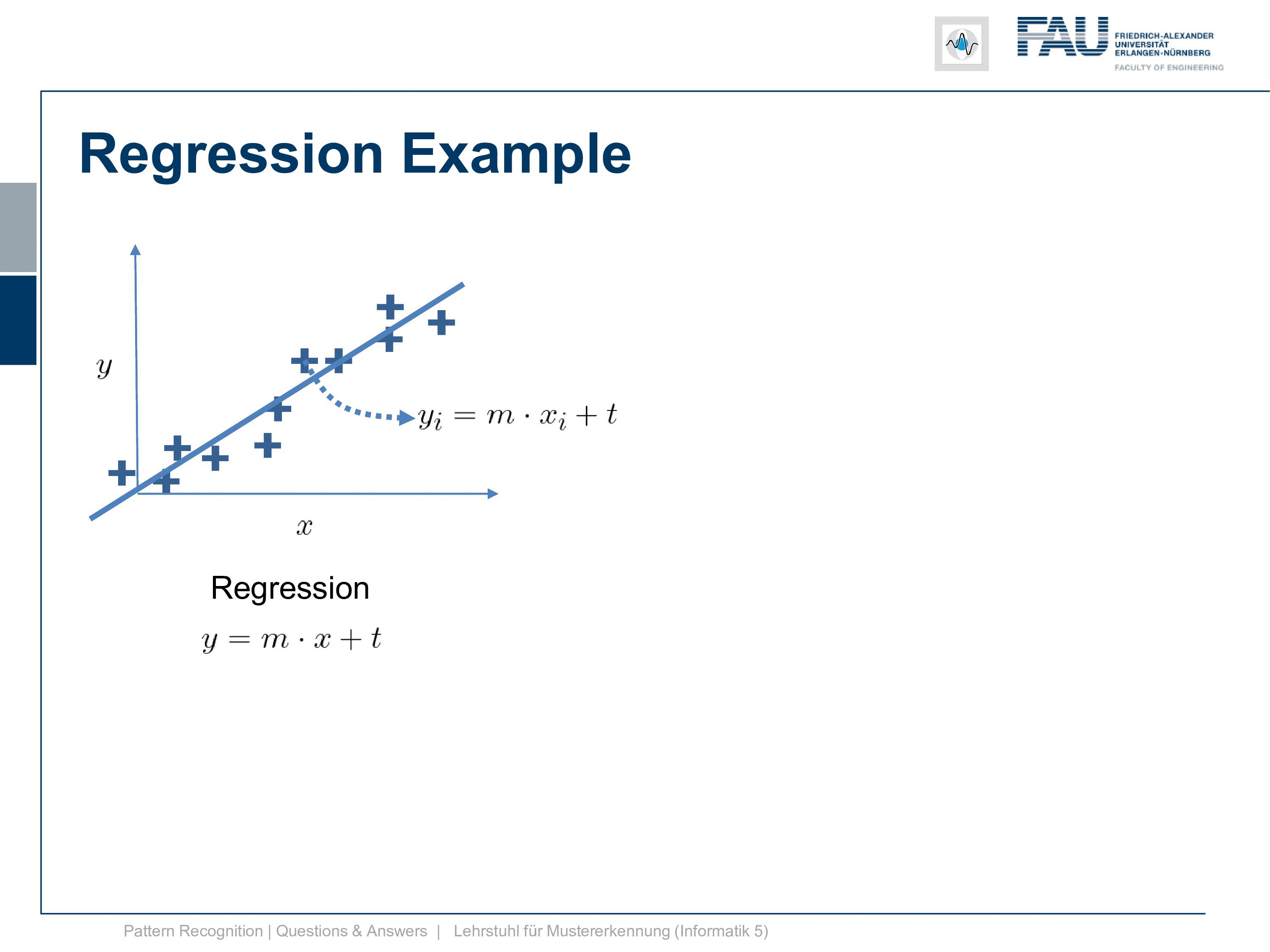 FAU FRIEDRICH-ALEXANDER UNIVERSITÄT ERLANGEN-NÜRNBERG
FACULTY OF ENGINEERING

Regression Example

$y$

$y_i = m \cdot x_i + t$

$x$

Regression

$y = m \cdot x + t$

Pattern Recognition | Questions & Answers | Lehrstuhl für Mustererkennung (Informatik 5)